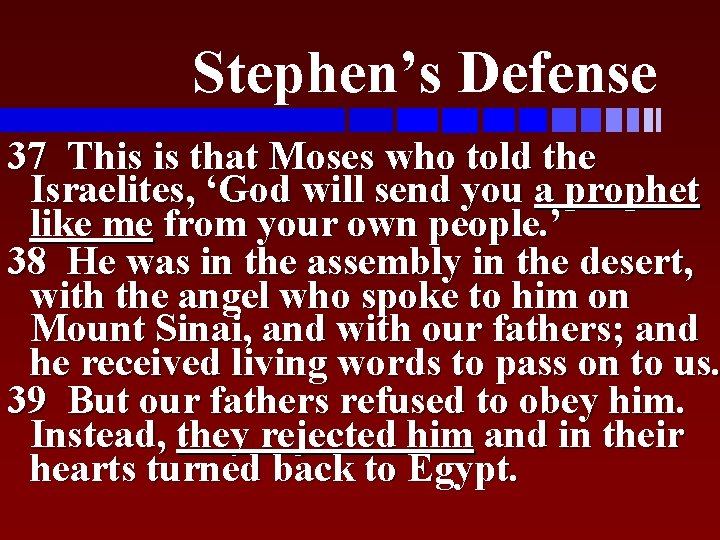 Stephen's Defense

37 This is that Moses who told the Israelites, 'God will send you a prophet like me from your own people.'

38 He was in the assembly in the desert, with the angel who spoke to him on Mount Sinai, and with our fathers; and he received living words to pass on to us.

39 But our fathers refused to obey him. Instead, they rejected him and in their hearts turned back to Egypt.